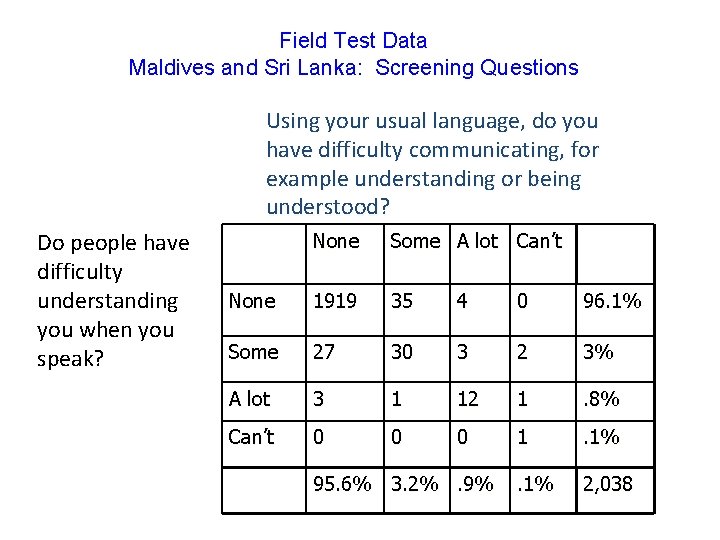 Field Test Data
Maldives and Sri Lanka: Screening Questions

Using your usual language, do you have difficulty communicating, for example understanding or being understood?

Do people have difficulty understanding you when you speak?

| | None | Some | A lot | Can't | |
|---|---|---|---|---|---|
| None | 1919 | 35 | 4 | 0 | 96.1% |
| Some | 27 | 30 | 3 | 2 | 3% |
| A lot | 3 | 1 | 12 | 1 | .8% |
| Can't | 0 | 0 | 0 | 1 | .1% |
| | 95.6% | 3.2% | .9% | .1% | 2,038 |